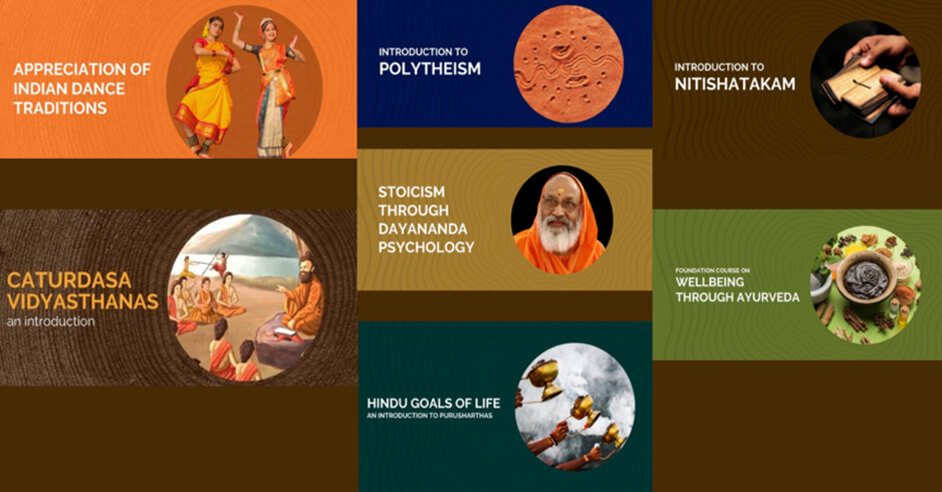 APPRECIATION OF INDIAN DANCE TRADITIONS

CATURDASA VIDYASTHANAS
an introduction

INTRODUCTION TO
POLYTHEISM

STOICISM THROUGH DAYANANDA PSYCHOLOGY

HINDU GOALS OF LIFE
AN INTRODUCTION TO PURUSHARTHAS

INTRODUCTION TO
NITISHATAKAM

FOUNDATION COURSE ON
WELLBEING THROUGH AYURVEDA